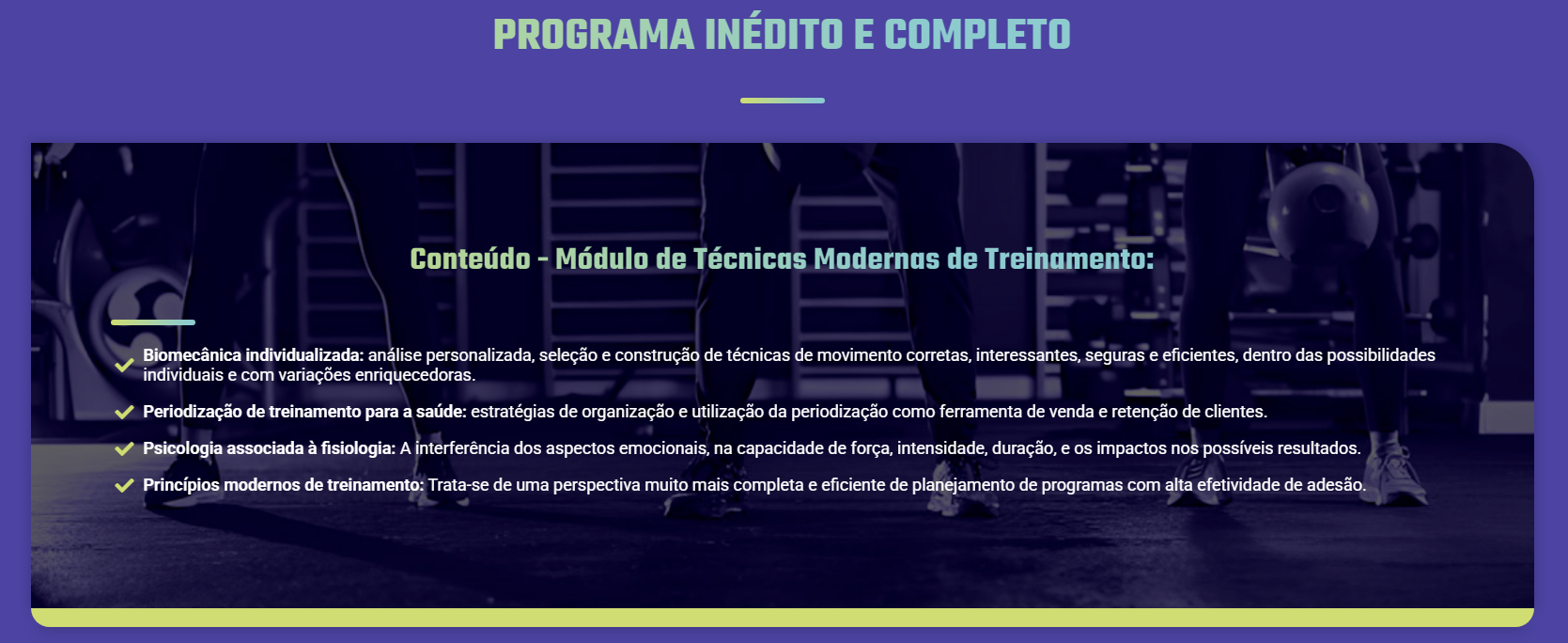 PROGRAMA INÉDITO E COMPLETO

Conteúdo - Módulo de Técnicas Modernas de Treinamento:

Biomecânica individualizada: análise personalizada, seleção e construção de técnicas de movimento corretas, interessantes, seguras e eficientes, dentro das possibilidades individuais e com variações enriquecedoras.

Periodização de treinamento para a saúde: estratégias de organização e utilização da periodização como ferramenta de venda e retenção de clientes.

Psicologia associada à fisiologia: A interferência dos aspectos emocionais, na capacidade de força, intensidade, duração, e os impactos nos possíveis resultados.

Princípios modernos de treinamento: Trata-se de uma perspectiva muito mais completa e eficiente de planejamento de programas com alta efetividade de adesão.